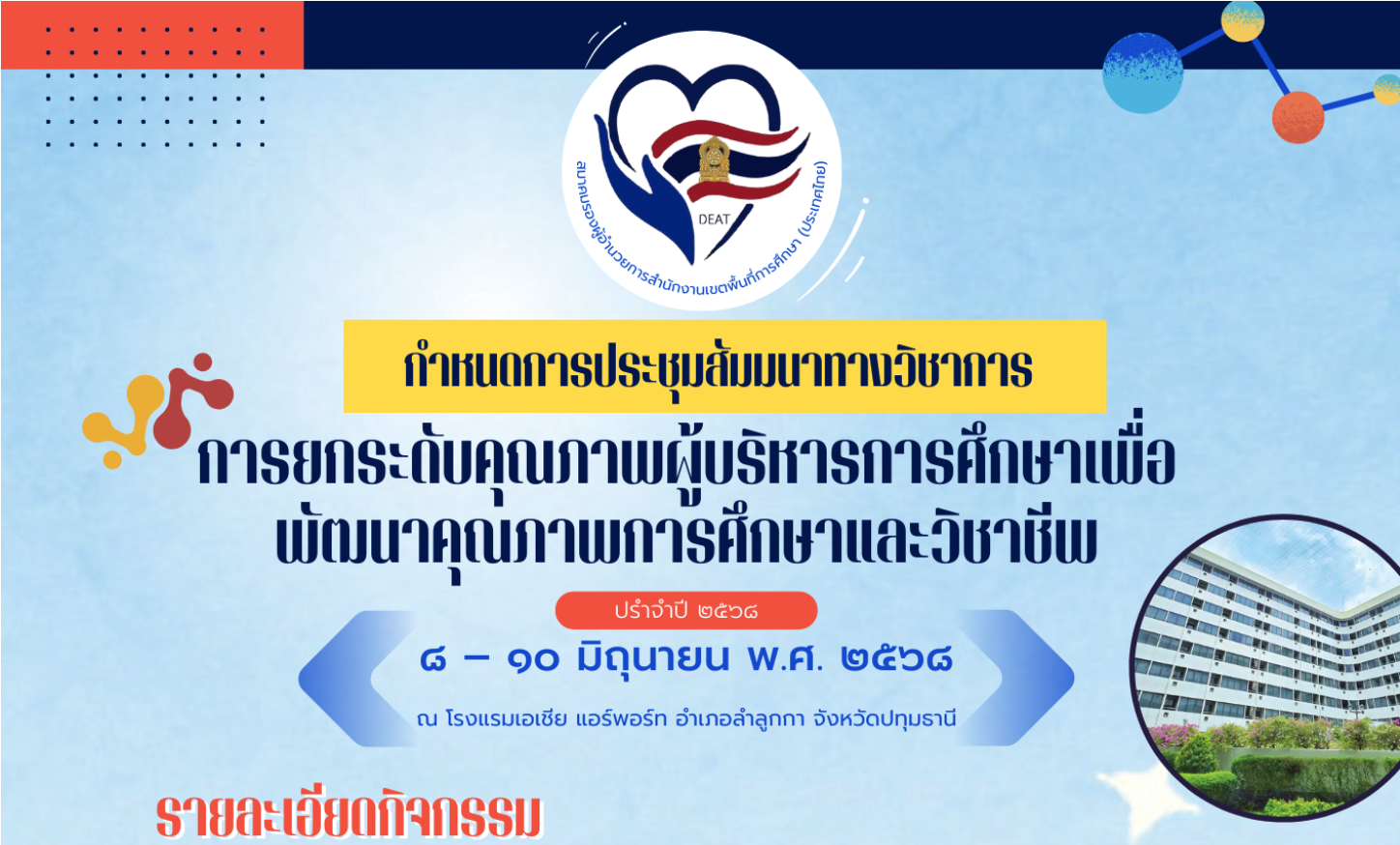 DEAT

สมาคมรองผู้อำนวยการสำนักงานเขตพื้นที่การศึกษา (ประเทศไทย)

กำหนดการประชุมสัมมนาทางวิชาการ

การยกระดับคุณภาพผู้บริหารการศึกษาเพื่อพัฒนาคุณภาพการศึกษาและวิชาชีพ

ประจำปี ๒๕๖๘

๘ – ๑๐ มิถุนายน พ.ศ. ๒๕๖๘

ณ โรงแรมเอเชีย แอร์พอร์ท อำเภอลำลูกกา จังหวัดปทุมธานี

รายละเอียดกิจกรรม